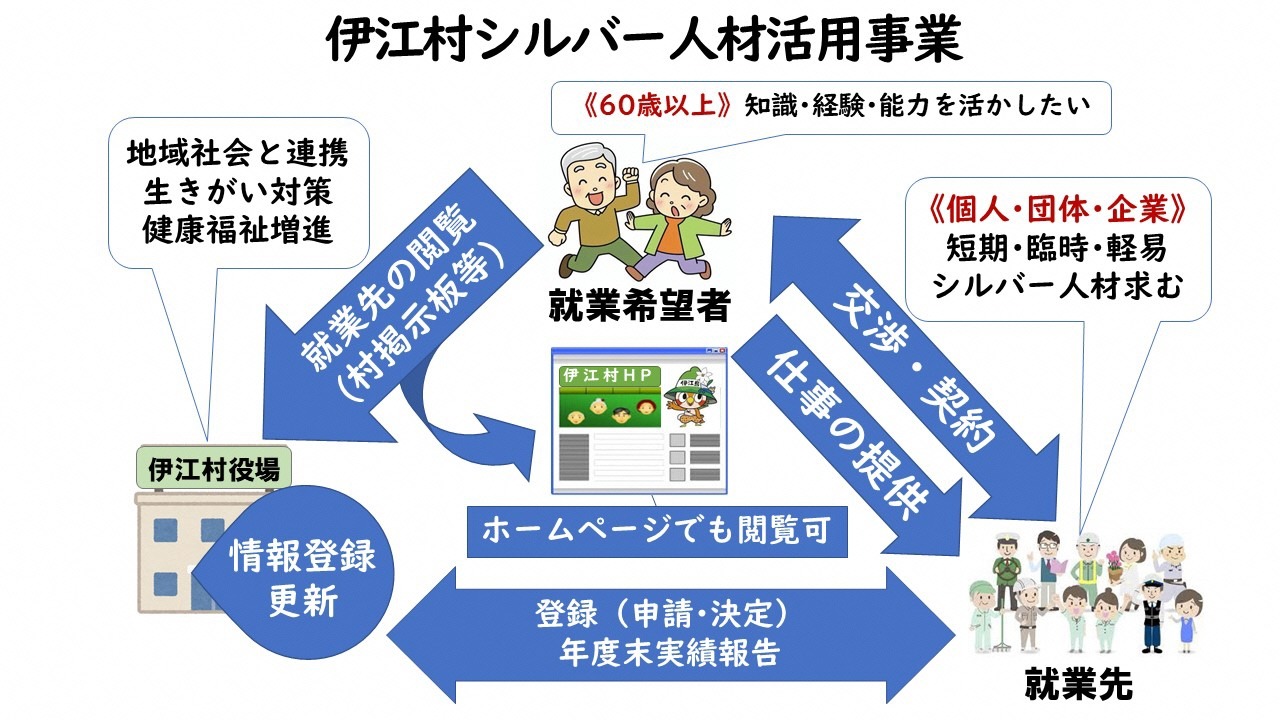 伊江村シルバー人材活用事業

《60歳以上》知識・経験・能力を活かしたい

地域社会と連携
生きがい対策
健康福祉増進

《個人・団体・企業》
短期・臨時・軽易
シルバー人材求む

就業先の閲覧
（村掲示板等）

就業希望者

交渉・契約

仕事の提供

伊江村HP

伊江村

伊江村役場

ホームページでも閲覧可

情報登録
更新

登録（申請・決定）
年度末実績報告

就業先